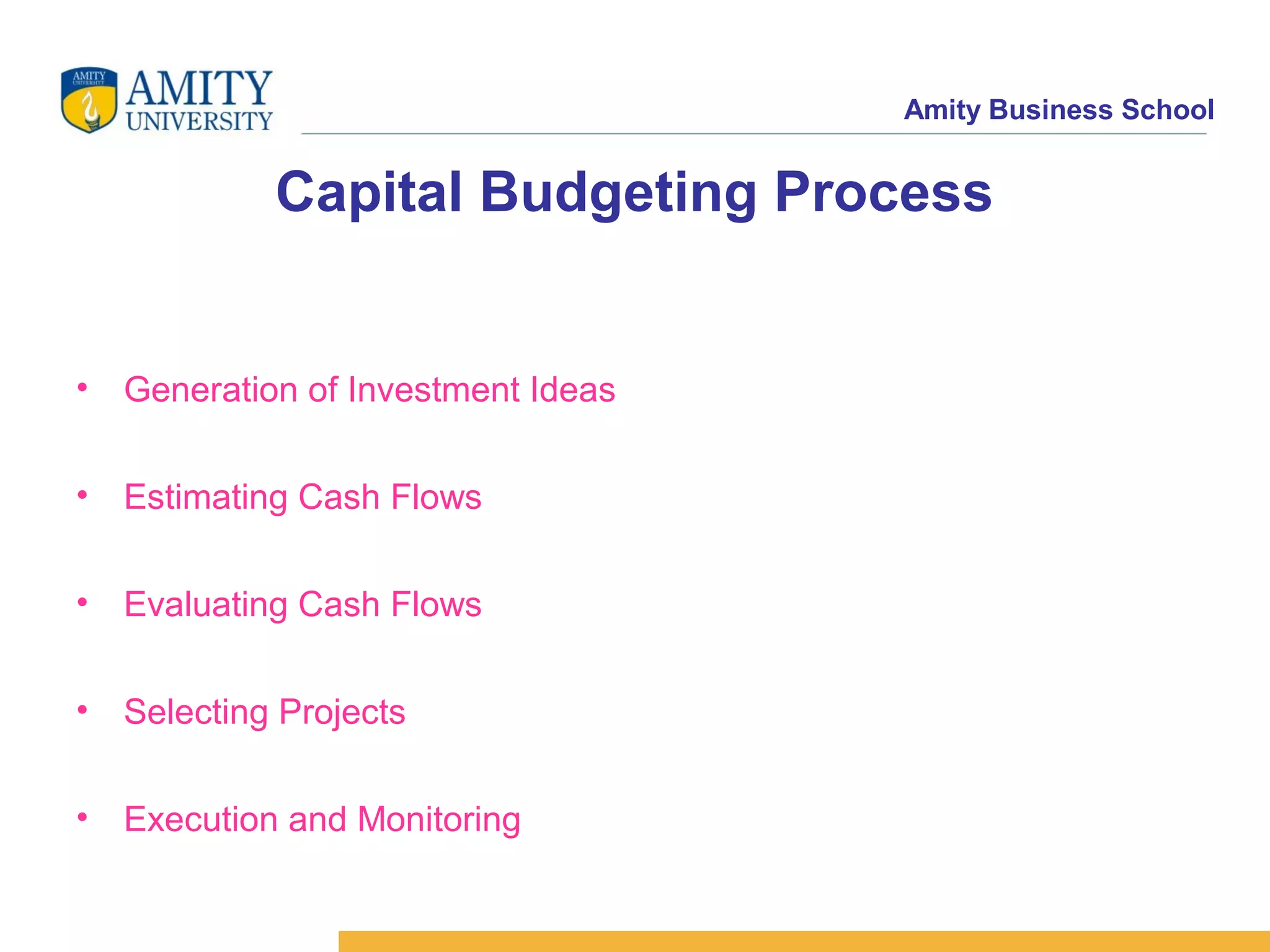 AMITY UNIVERSITY

AMITY UNIVERSITY

Amity Business School

Capital Budgeting Process

• Generation of Investment Ideas

• Estimating Cash Flows

• Evaluating Cash Flows

• Selecting Projects

• Execution and Monitoring